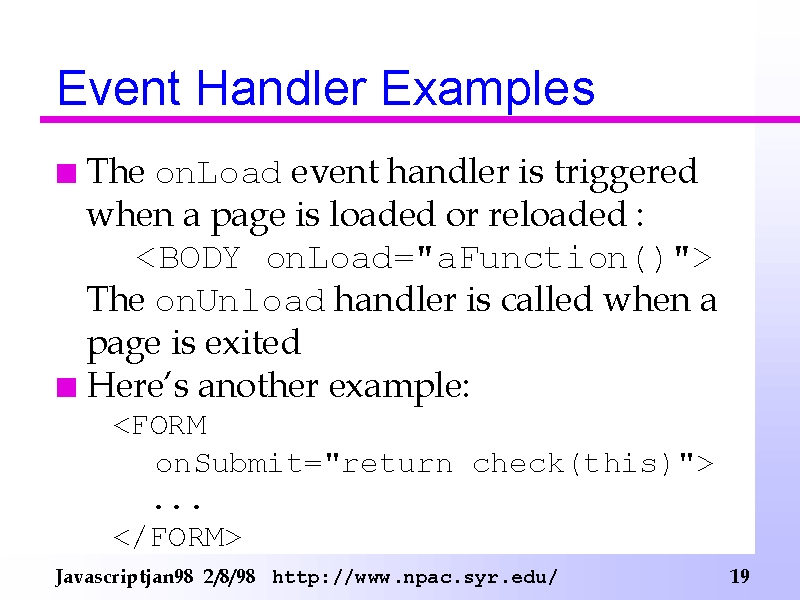 Event Handler Examples

The onLoad event handler is triggered when a page is loaded or reloaded :
<BODY onLoad="aFunction()">
The onUnload handler is called when a page is exited

Here's another example:
<FORM
onSubmit="return check(this)">
...
</FORM>

Javascriptjan98 2/8/98 http://www.npac.syr.edu/ 19